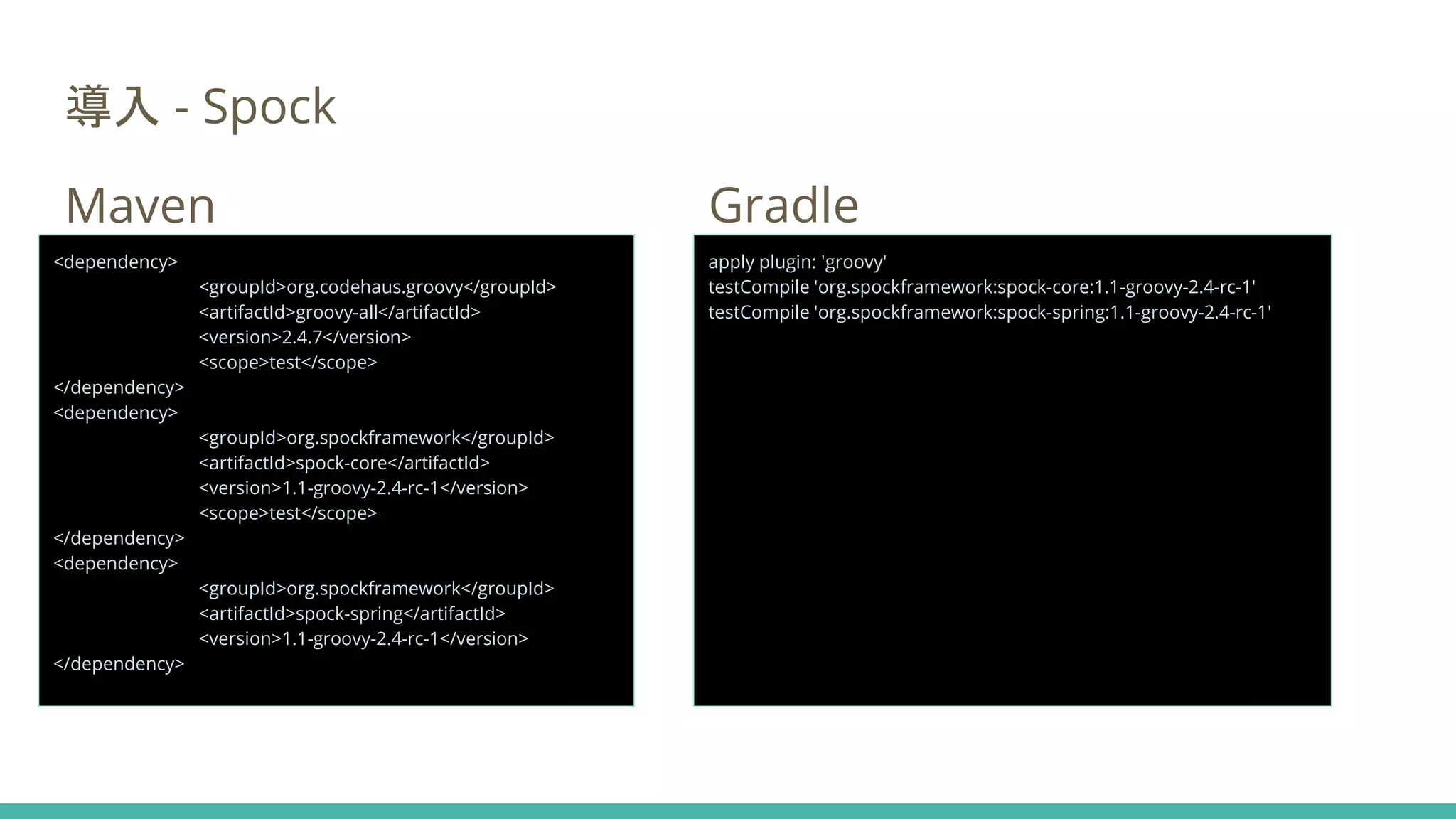 導入 - Spock

Maven

<dependency>
<groupId>org.codehaus.groovy</groupId>
<artifactId>groovy-all</artifactId>
<version>2.4.7</version>
<scope>test</scope>
</dependency>
<dependency>
<groupId>org.spockframework</groupId>
<artifactId>spock-core</artifactId>
<version>1.1-groovy-2.4-rc-1</version>
<scope>test</scope>
</dependency>
<dependency>
<groupId>org.spockframework</groupId>
<artifactId>spock-spring</artifactId>
<version>1.1-groovy-2.4-rc-1</version>
</dependency>

Gradle

apply plugin: 'groovy'
testCompile 'org.spockframework:spock-core:1.1-groovy-2.4-rc-1'
testCompile 'org.spockframework:spock-spring:1.1-groovy-2.4-rc-1'